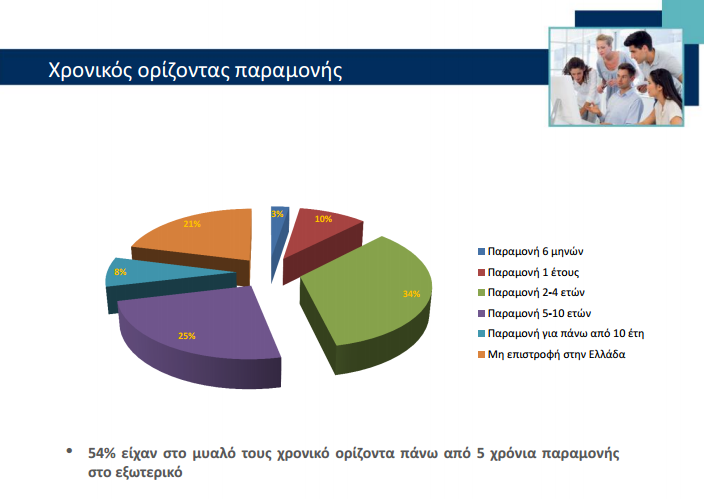 Χρονικός ορίζοντας παραμονής

3%
10%
34%
25%
8%
21%

Παραμονή 6 μηνών
Παραμονή 1 έτους
Παραμονή 2-4 ετών
Παραμονή 5-10 ετών
Παραμονή για πάνω από 10 έτη
Μη επιστροφή στην Ελλάδα

• 54% είχαν στο μυαλό τους χρονικό ορίζοντα πάνω από 5 χρόνια παραμονής στο εξωτερικό